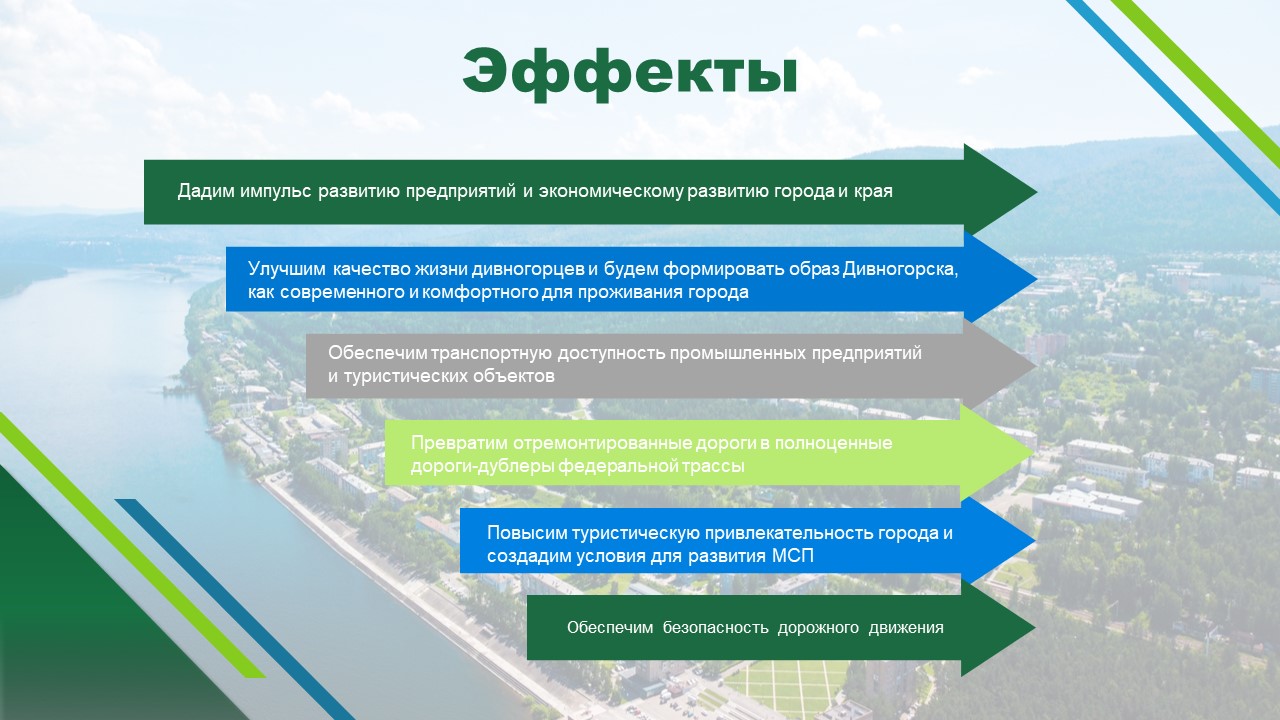 Эффекты

Дадим импульс развитию предприятий и экономическому развитию города и края

Улучшим качество жизни дивногорцев и будем формировать образ Дивногорска, как современного и комфортного для проживания города

Обеспечим транспортную доступность промышленных предприятий и туристических объектов

Превратим отремонтированные дороги в полноценные дороги-дублеры федеральной трассы

Повысим туристическую привлекательность города и создадим условия для развития МСП

Обеспечим безопасность дорожного движения